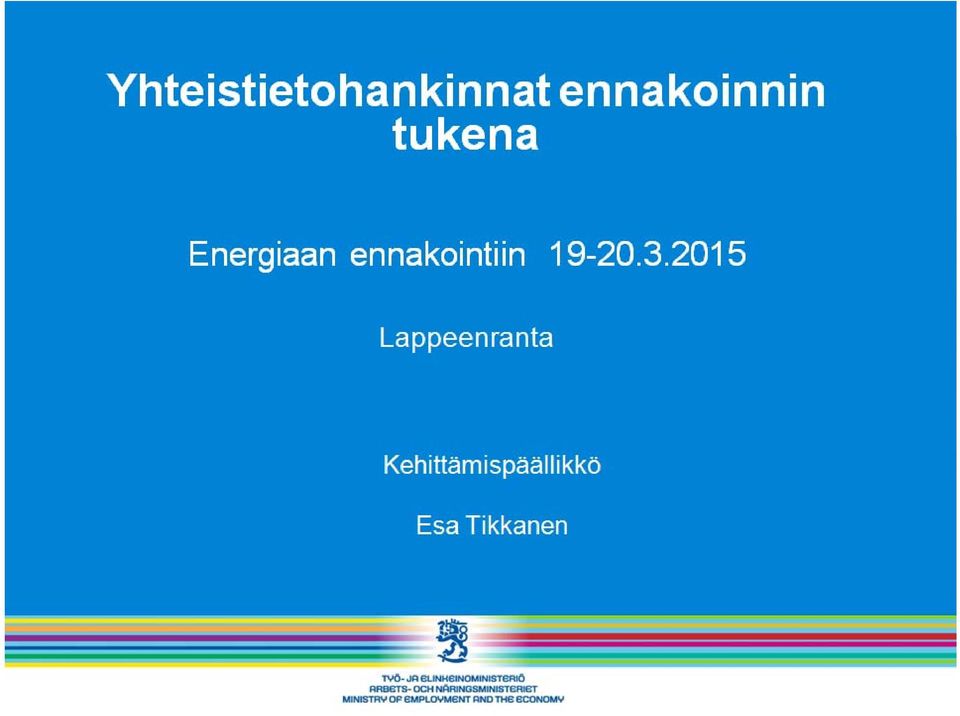 Yhteistietohankinnat ennakoinnin tukena

Energiaan ennakointiin 19-20.3.2015

Lappeenranta

Kehittämispäällikkö

Esa Tikkanen

TYÖ- JA ELINKEINOMINISTERIÖ
ARBETS- OCH NÄRINGSMINISTERIET
MINISTRY OF EMPLOYMENT AND THE ECONOMY